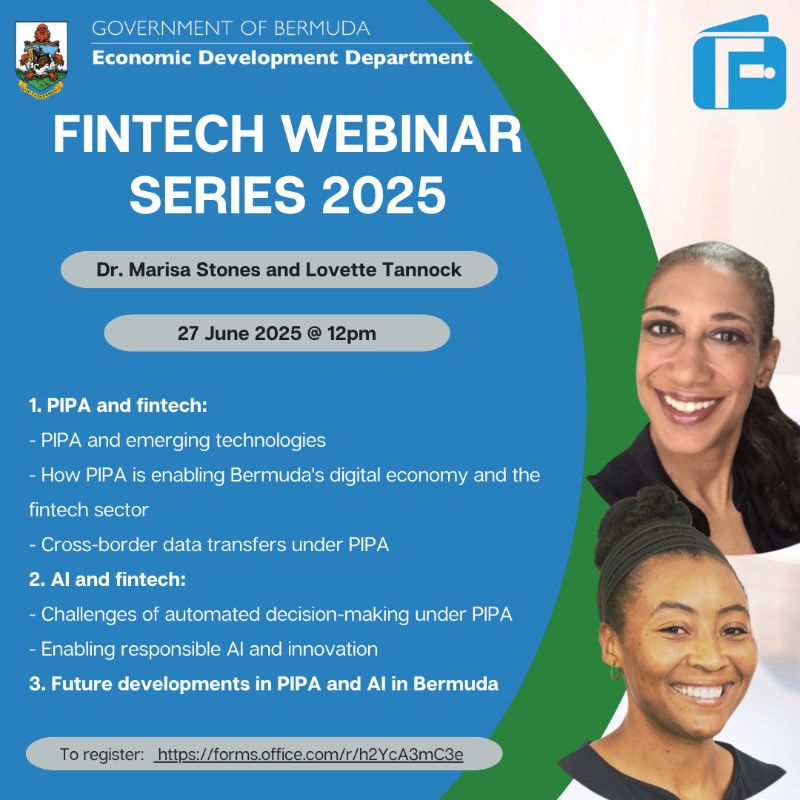 GOVERNMENT OF BERMUDA
Economic Development Department

FINTECH WEBINAR SERIES 2025

Dr. Marisa Stones and Lovette Tannock

27 June 2025 @ 12pm

1. PIPA and fintech:
- PIPA and emerging technologies
- How PIPA is enabling Bermuda's digital economy and the fintech sector
- Cross-border data transfers under PIPA
2. AI and fintech:
- Challenges of automated decision-making under PIPA
- Enabling responsible AI and innovation
3. Future developments in PIPA and AI in Bermuda

To register: https://forms.office.com/r/h2YcA3mC3e